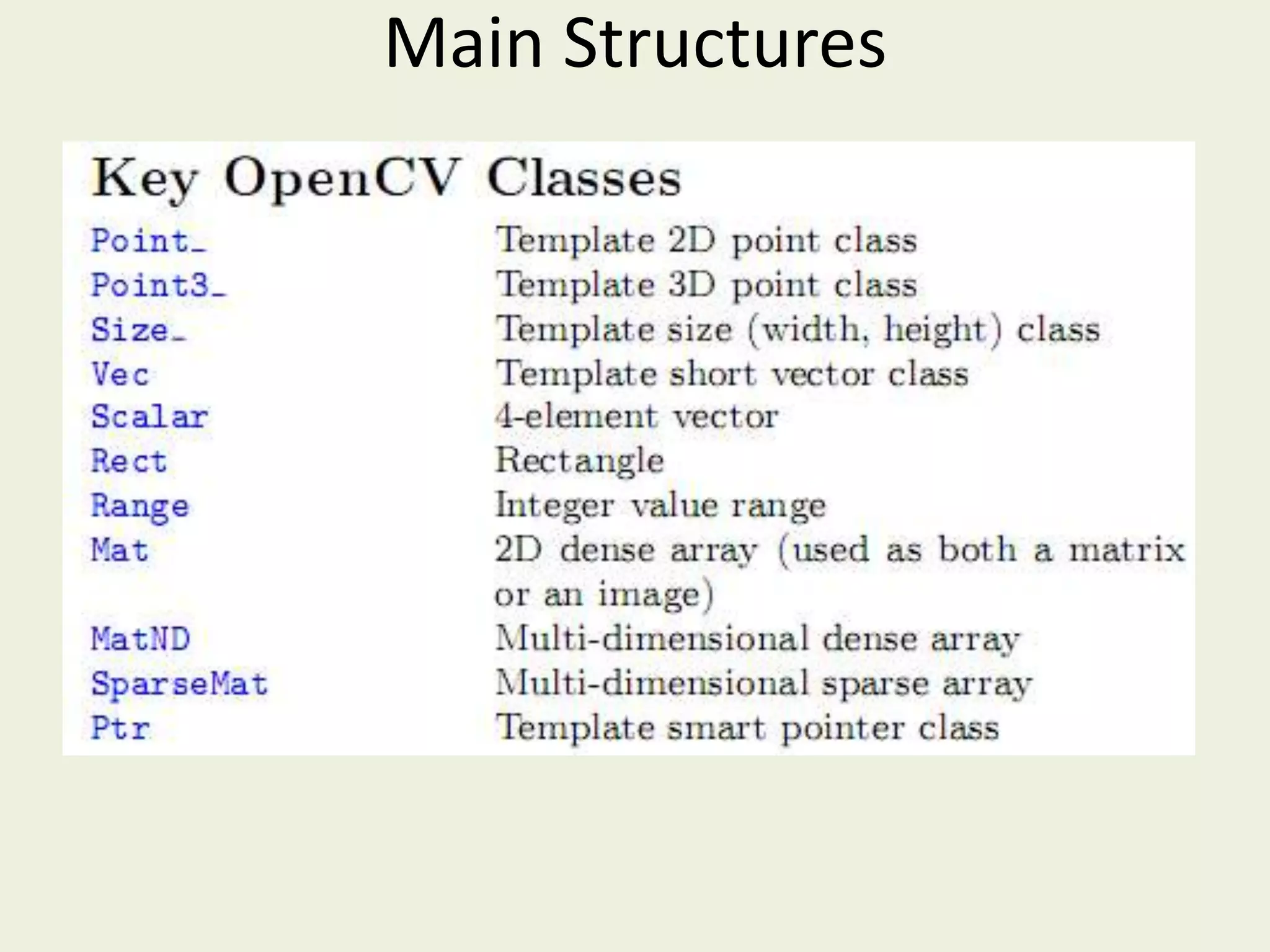 Main Structures

Key OpenCV Classes

| | |
|---|---|
| Point_ | Template 2D point class |
| Point3_ | Template 3D point class |
| Size_ | Template size (width, height) class |
| Vec | Template short vector class |
| Scalar | 4-element vector |
| Rect | Rectangle |
| Range | Integer value range |
| Mat | 2D dense array (used as both a matrix or an image) |
| MatND | Multi-dimensional dense array |
| SparseMat | Multi-dimensional sparse array |
| Ptr | Template smart pointer class |